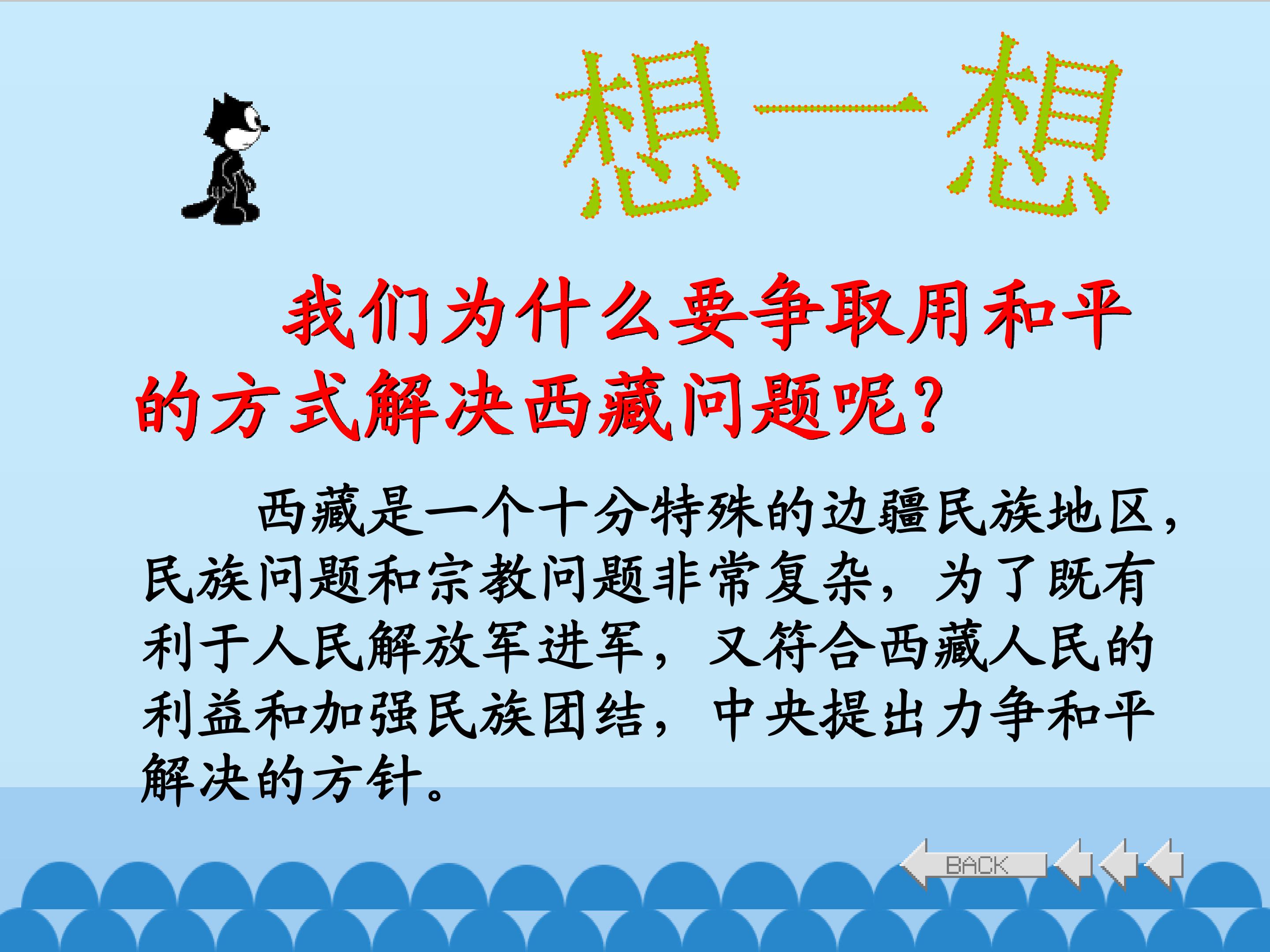 想一想

我们为什么要争取用和平的方式解决西藏问题呢？

西藏是一个十分特殊的边疆民族地区，民族问题和宗教问题非常复杂，为了既有利于人民解放军进军，又符合西藏人民的利益和加强民族团结，中央提出力争和平解决的方针。

BACK